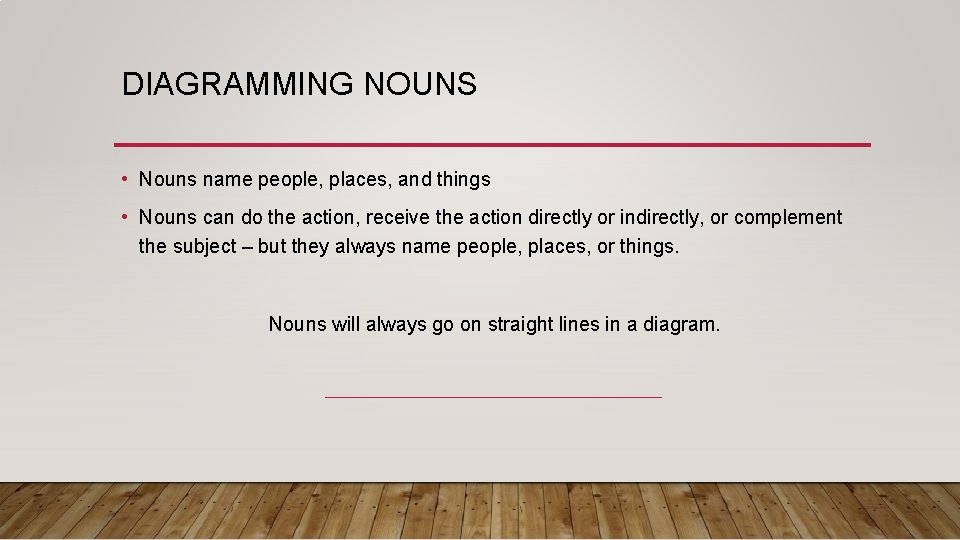 DIAGRAMMING NOUNS

• Nouns name people, places, and things

• Nouns can do the action, receive the action directly or indirectly, or complement the subject – but they always name people, places, or things.

Nouns will always go on straight lines in a diagram.